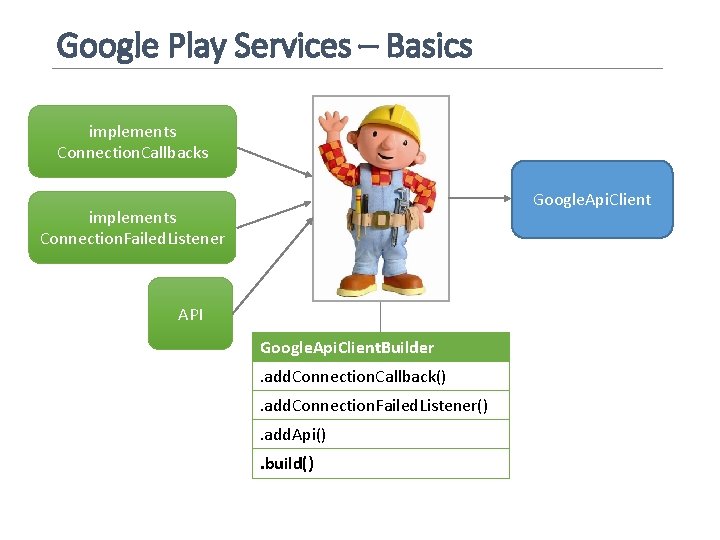 Google Play Services – Basics

implements ConnectionCallbacks

implements ConnectionFailedListener

API

GoogleApiClient

| GoogleApiClientBuilder |
|---|
| .addConnectionCallback() |
| .addConnectionFailedListener() |
| .addApi() |
| .build() |